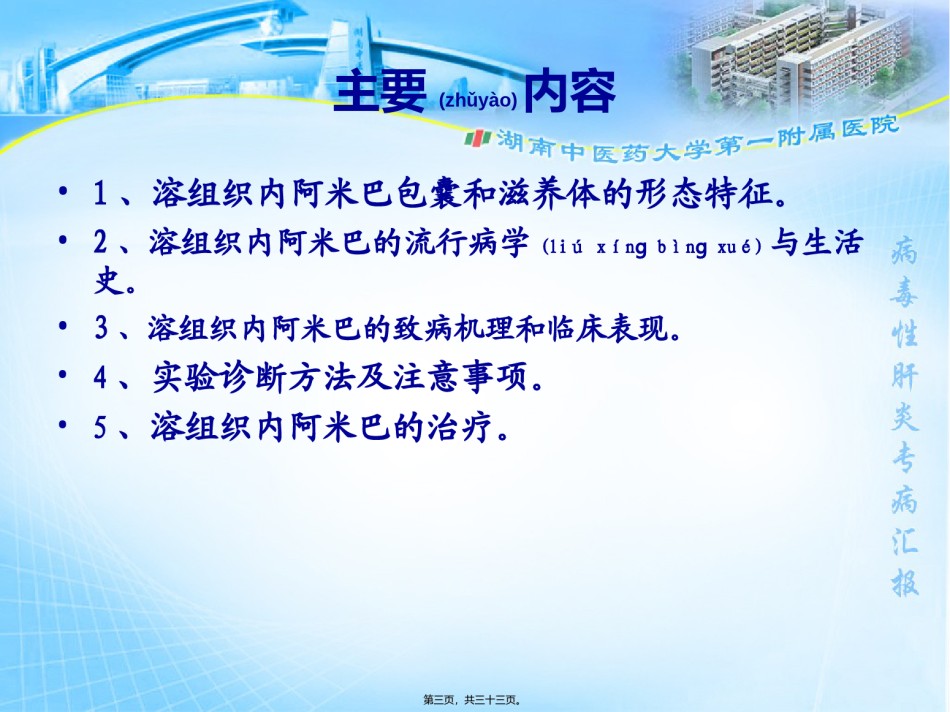 主要 (zhǔyào) 内容

湖南中医药大学第一附属医院

• 1、溶组织内阿米巴包囊和滋养体的形态特征。
• 2、溶组织内阿米巴的流行病学 (liú xíng bìng xué) 与生活史。
• 3、溶组织内阿米巴的致病机理和临床表现。
• 4、实验诊断方法及注意事项。
• 5、溶组织内阿米巴的治疗。

病毒性肝炎专病汇报

第三页，共三十三页。